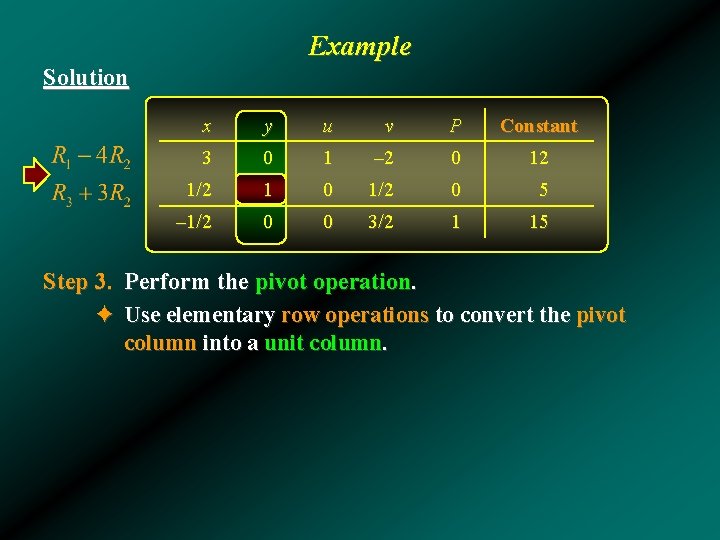 Example

Solution

$R_1 - 4R_2$
$R_3 + 3R_2$

| $x$ | $y$ | $u$ | $v$ | $P$ | Constant |
|---|---|---|---|---|---|
| 3 | 0 | 1 | –2 | 0 | 12 |
| 1/2 | 1 | 0 | 1/2 | 0 | 5 |
| –1/2 | 0 | 0 | 3/2 | 1 | 15 |

Step 3. Perform the pivot operation.

✦ Use elementary row operations to convert the pivot column into a unit column.